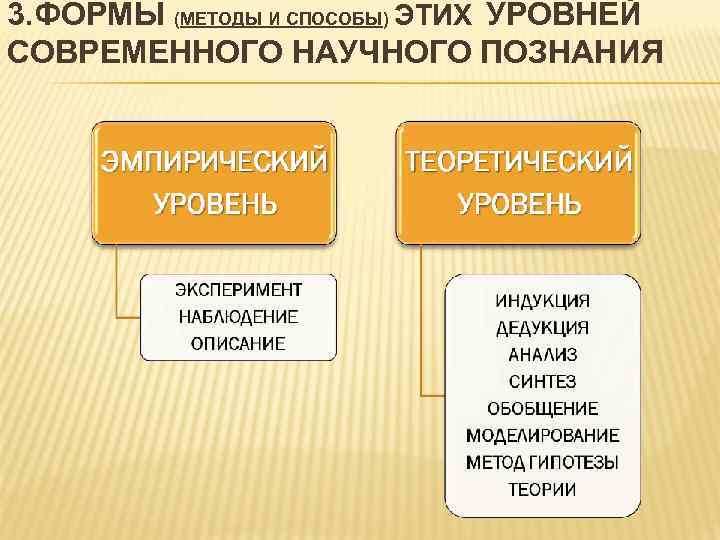 3.ФОРМЫ (МЕТОДЫ И СПОСОБЫ) ЭТИХ УРОВНЕЙ СОВРЕМЕННОГО НАУЧНОГО ПОЗНАНИЯ

ЭМПИРИЧЕСКИЙ УРОВЕНЬ

ЭКСПЕРИМЕНТ
НАБЛЮДЕНИЕ
ОПИСАНИЕ

ТЕОРЕТИЧЕСКИЙ УРОВЕНЬ

ИНДУКЦИЯ
ДЕДУКЦИЯ
АНАЛИЗ
СИНТЕЗ
ОБОБЩЕНИЕ
МОДЕЛИРОВАНИЕ
МЕТОД ГИПОТЕЗЫ
ТЕОРИИ